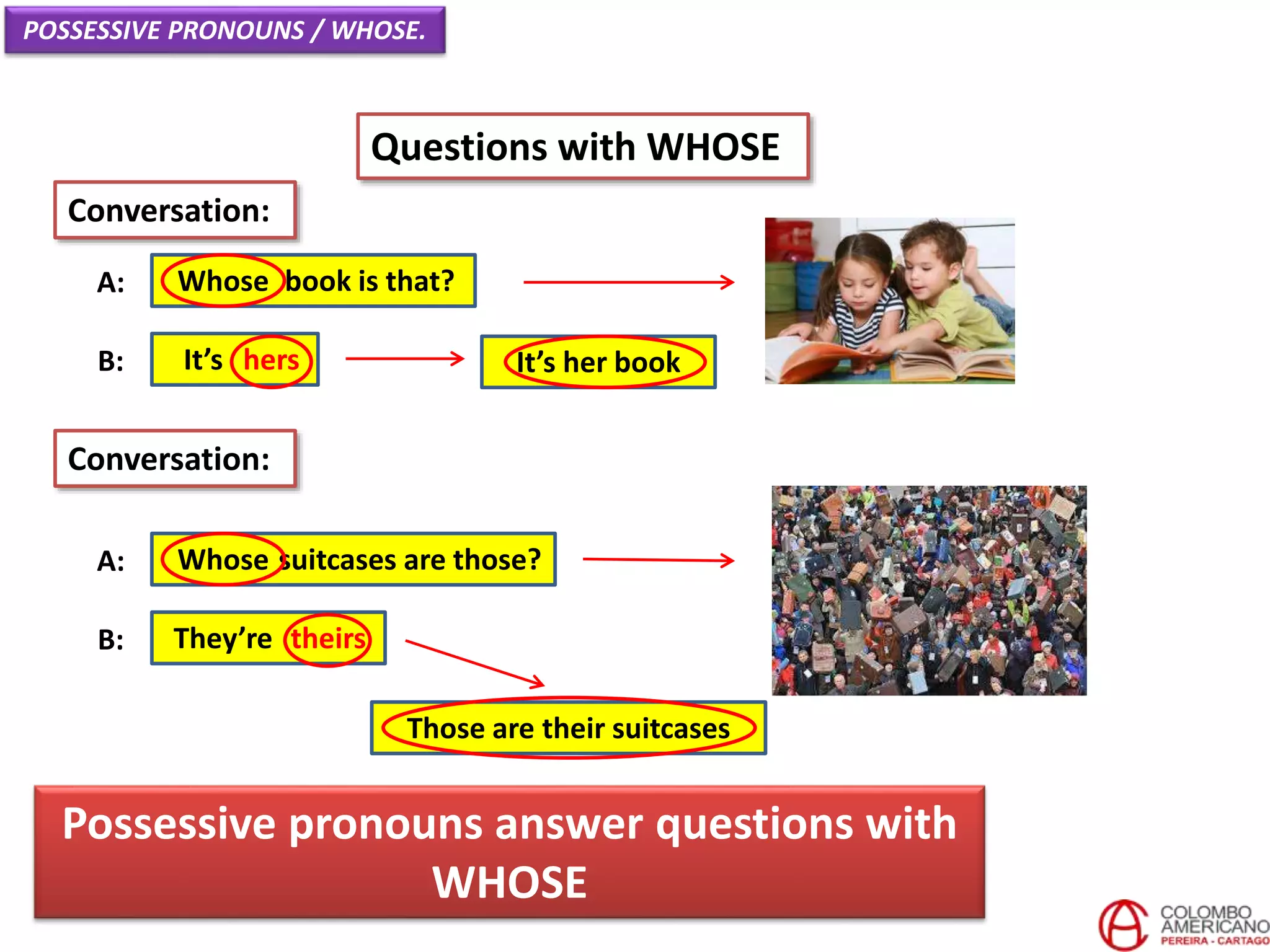 POSSESSIVE PRONOUNS / WHOSE.

Questions with WHOSE

Conversation:

A: Whose book is that?

B: It's hers

It's her book

Conversation:

A: Whose suitcases are those?

B: They're theirs

Those are their suitcases

Possessive pronouns answer questions with WHOSE

COLOMBO AMERICANO PEREIRA - CARTAGO